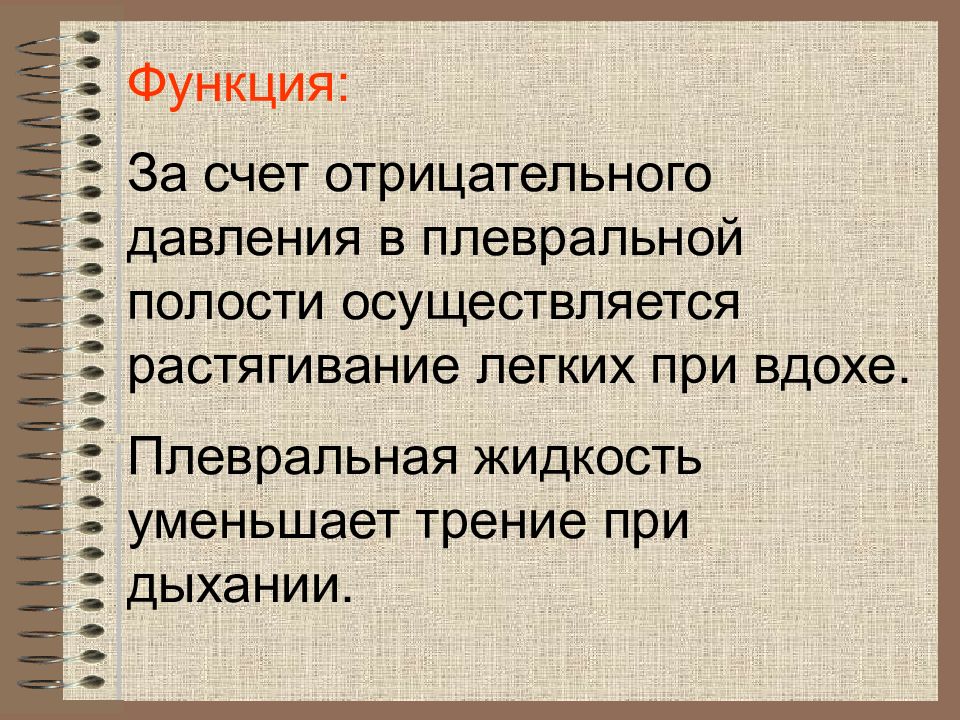 Функция:

За счет отрицательного давления в плевральной полости осуществляется растягивание легких при вдохе.

Плевральная жидкость уменьшает трение при дыхании.